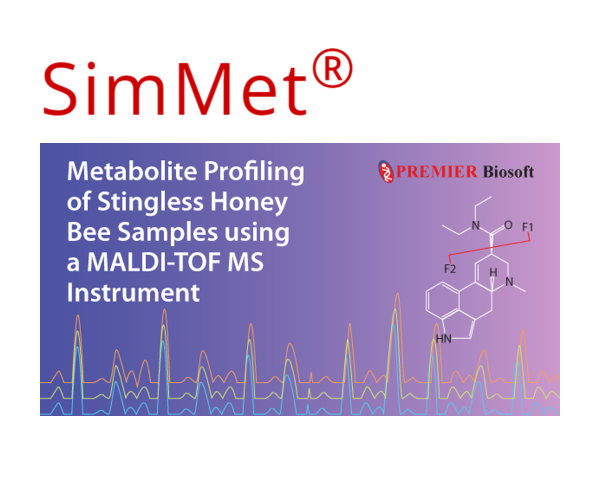 SimMet®

Metabolite Profiling of Stingless Honey Bee Samples using a MALDI-TOF MS Instrument

PREMIER Biosoft

N
O
F1
F2
H
N
HN